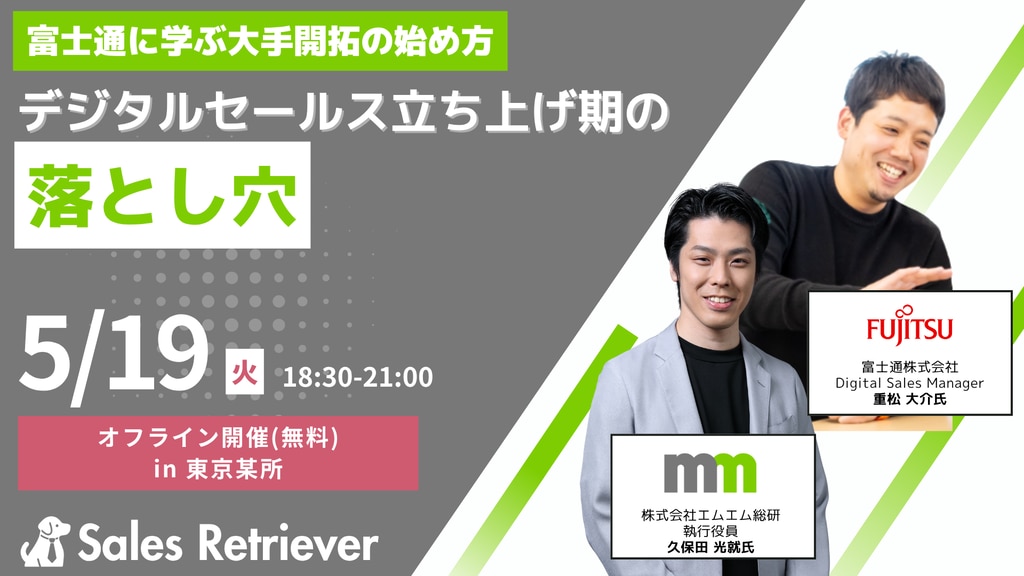 富士通に学ぶ大手開拓の始め方

デジタルセールス立ち上げ期の

落とし穴

5/19 火 18:30-21:00

オフライン開催(無料)
in 東京某所

Sales Retriever

FUJITSU

富士通株式会社
Digital Sales Manager
重松 大介氏

mm

株式会社エムエム総研
執行役員
久保田 光就氏